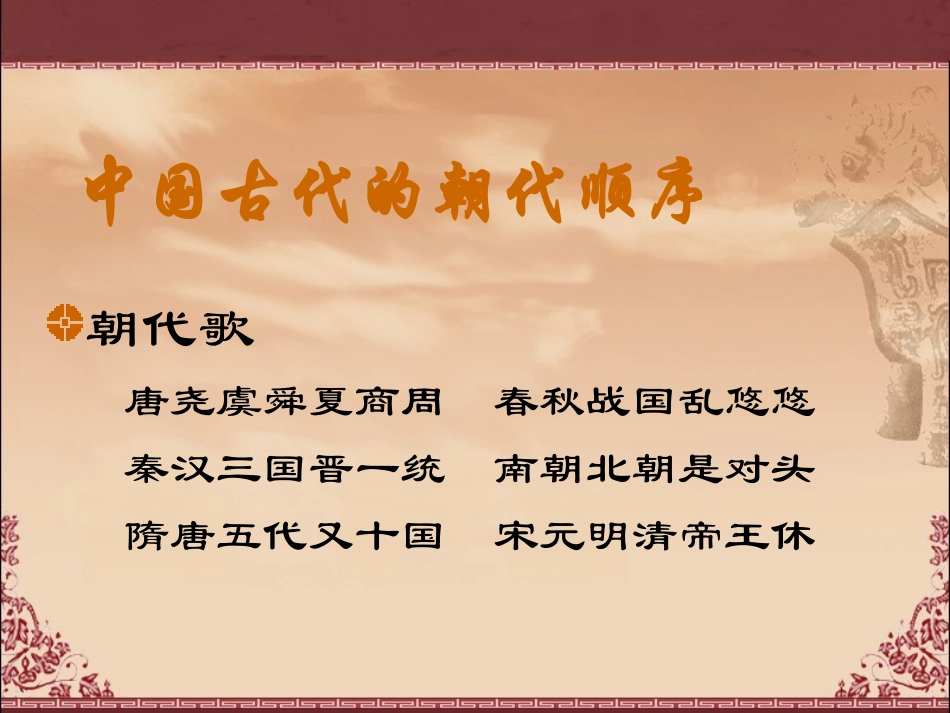 中国古代的朝代顺序

朝代歌

唐尧虞舜夏商周　春秋战国乱悠悠
秦汉三国晋一统　南朝北朝是对头
隋唐五代又十国　宋元明清帝王休